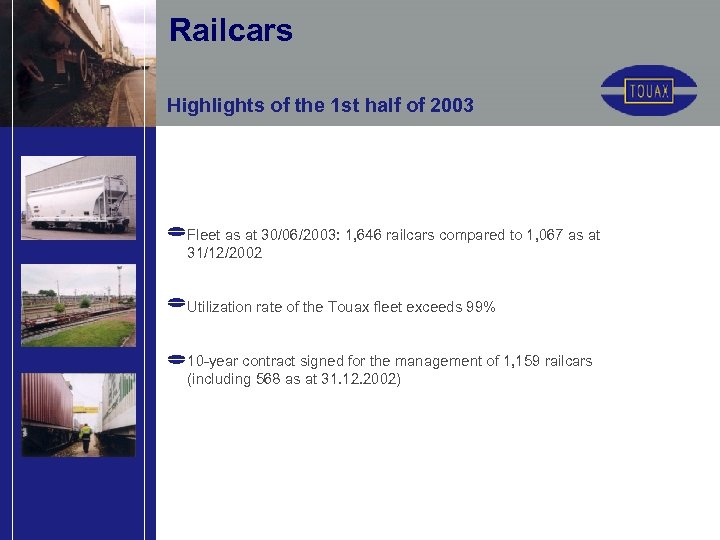 Railcars

Highlights of the 1st half of 2003

TOUAX

Fleet as at 30/06/2003: 1,646 railcars compared to 1,067 as at 31/12/2002

Utilization rate of the Touax fleet exceeds 99%

10-year contract signed for the management of 1,159 railcars (including 568 as at 31.12.2002)